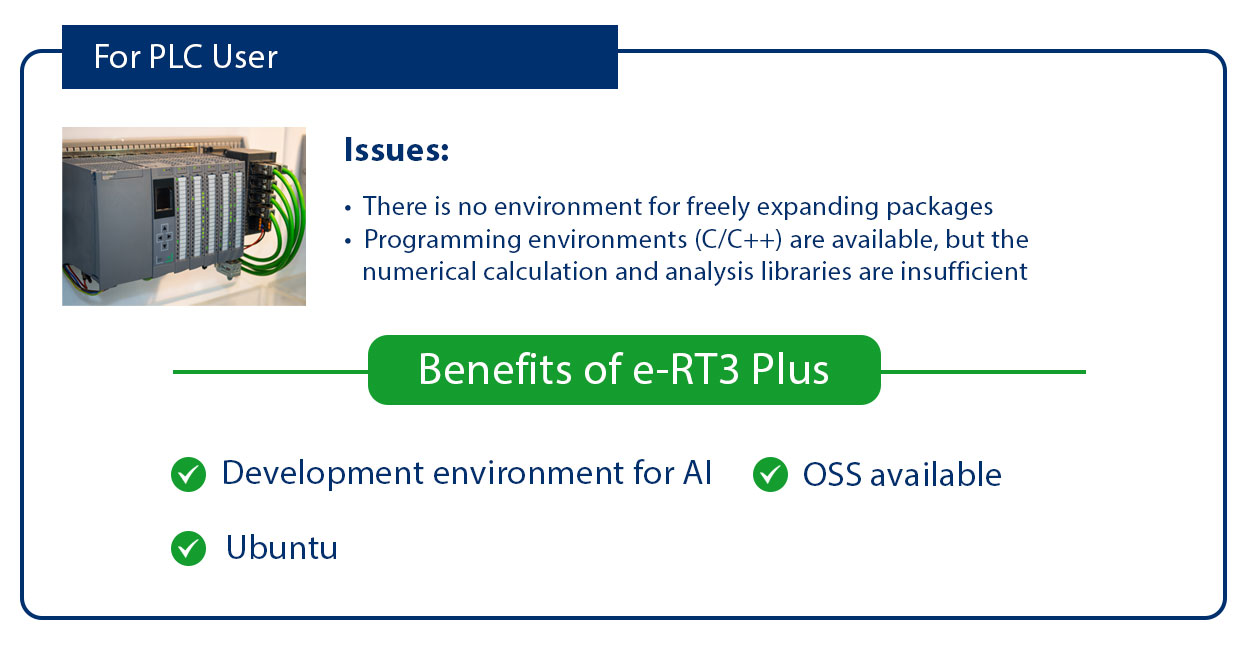 For PLC User

Issues:

• There is no environment for freely expanding packages
• Programming environments (C/C++) are available, but the numerical calculation and analysis libraries are insufficient

Benefits of e-RT3 Plus

Development environment for AI

OSS available

Ubuntu